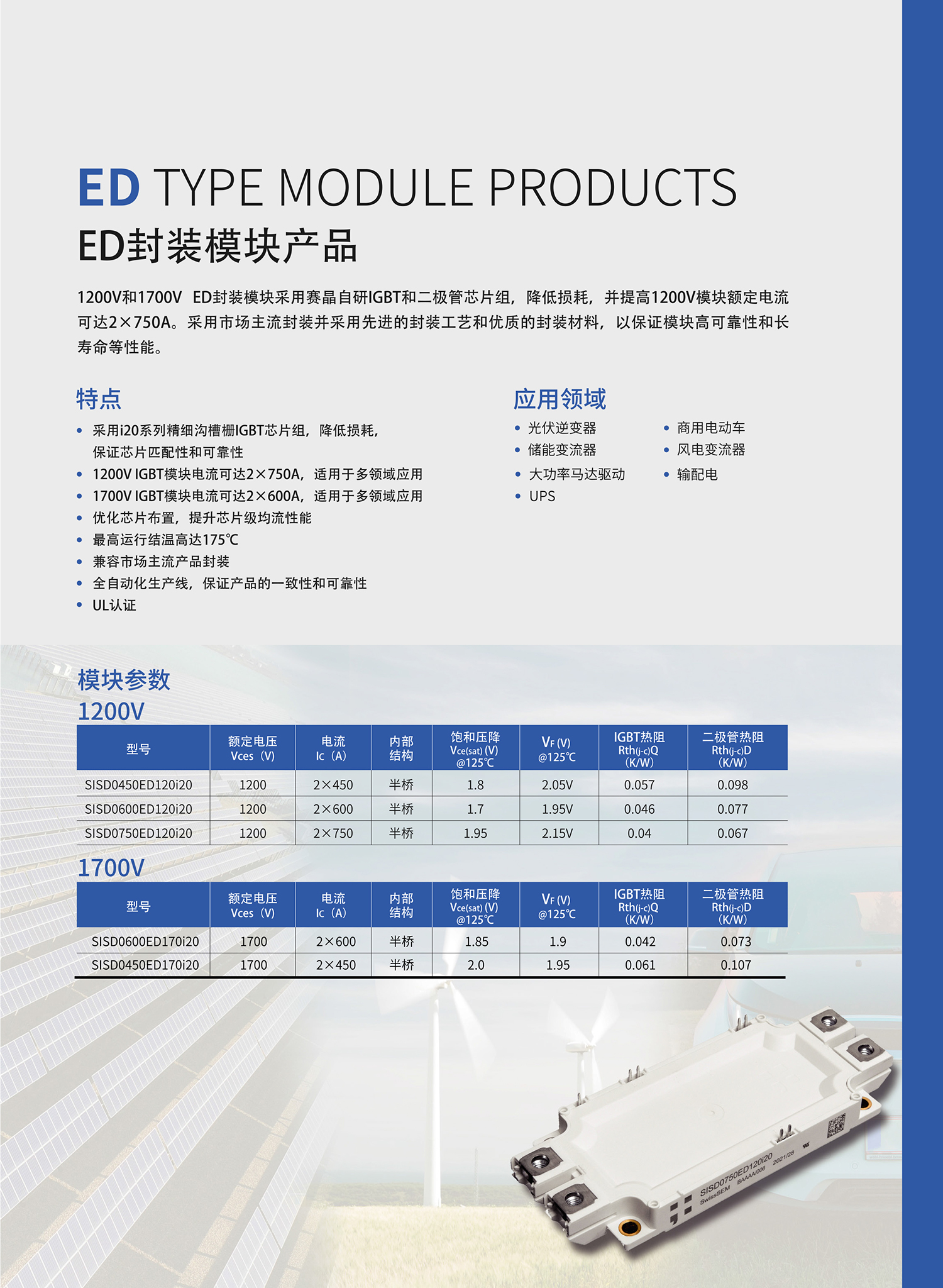 ED TYPE MODULE PRODUCTS
ED封装模块产品

1200V和1700V ED封装模块采用赛晶自研IGBT和二极管芯片组，降低损耗，并提高1200V模块额定电流可达2×750A。采用市场主流封装并采用先进的封装工艺和优质的封装材料，以保证模块高可靠性和长寿命等性能。

特点
• 采用i20系列精细沟槽栅IGBT芯片组，降低损耗，保证芯片匹配性和可靠性
• 1200V IGBT模块电流可达2×750A，适用于多领域应用
• 1700V IGBT模块电流可达2×600A，适用于多领域应用
• 优化芯片布置，提升芯片级均流性能
• 最高运行结温高达175℃
• 兼容市场主流产品封装
• 全自动化生产线，保证产品的一致性和可靠性
• UL认证

应用领域
• 光伏逆变器
• 储能变流器
• 大功率马达驱动
• UPS
• 商用电动车
• 风电变流器
• 输配电

模块参数
1200V

| 型号 | 额定电压 Vces（V） | 电流 Ic（A） | 内部结构 | 饱和压降 Vce(sat) (V) @125℃ | $V_F$ (V) @125℃ | IGBT热阻 Rth(j-c)Q (K/W) | 二极管热阻 Rth(j-c)D (K/W) |
|---|---|---|---|---|---|---|---|
| SISD0450ED120i20 | 1200 | 2×450 | 半桥 | 1.8 | 2.05V | 0.057 | 0.098 |
| SISD0600ED120i20 | 1200 | 2×600 | 半桥 | 1.7 | 1.95V | 0.046 | 0.077 |
| SISD0750ED120i20 | 1200 | 2×750 | 半桥 | 1.95 | 2.15V | 0.04 | 0.067 |

1700V

| 型号 | 额定电压 Vces（V） | 电流 Ic（A） | 内部结构 | 饱和压降 Vce(sat) (V) @125℃ | $V_F$ (V) @125℃ | IGBT热阻 Rth(j-c)Q (K/W) | 二极管热阻 Rth(j-c)D (K/W) |
|---|---|---|---|---|---|---|---|
| SISD0600ED170i20 | 1700 | 2×600 | 半桥 | 1.85 | 1.9 | 0.042 | 0.073 |
| SISD0450ED170i20 | 1700 | 2×450 | 半桥 | 2.0 | 1.95 | 0.061 | 0.107 |

SISD0750ED120i20
SwissSEM BAAAA006 2021/28